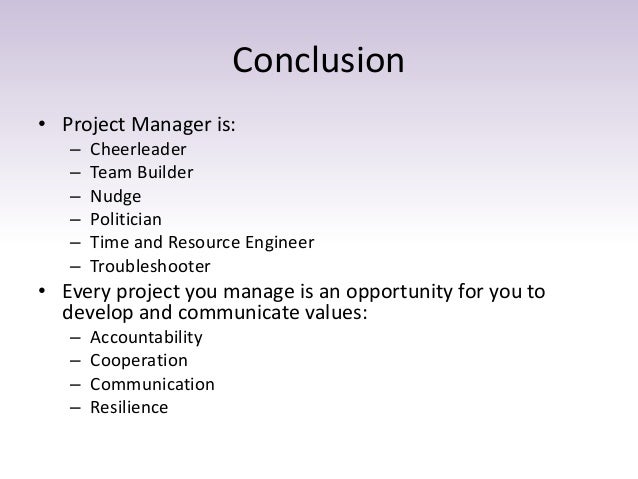 Conclusion

• Project Manager is:
  – Cheerleader
  – Team Builder
  – Nudge
  – Politician
  – Time and Resource Engineer
  – Troubleshooter
• Every project you manage is an opportunity for you to develop and communicate values:
  – Accountability
  – Cooperation
  – Communication
  – Resilience